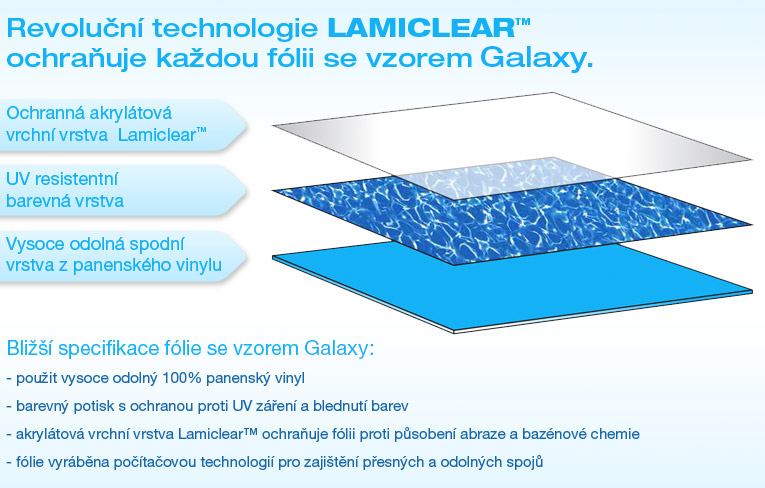 Revoluční technologie LAMICLEAR™ ochraňuje každou fólii se vzorem Galaxy.

Ochranná akrylátová vrchní vrstva Lamiclear™

UV resistentní barevná vrstva

Vysoce odolná spodní vrstva z panenského vinylu

Bližší specifikace fólie se vzorem Galaxy:

- použit vysoce odolný 100% panenský vinyl

- barevný potisk s ochranou proti UV záření a blednutí barev

- akrylátová vrchní vrstva Lamiclear™ ochraňuje fólii proti působení abraze a bazénové chemie

- fólie vyráběna počítačovou technologií pro zajištění přesných a odolných spojů